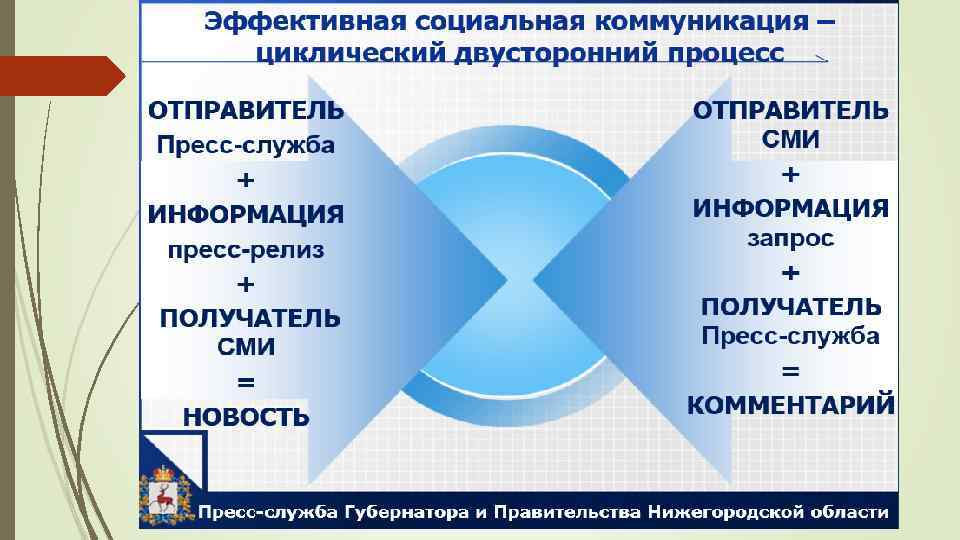 Эффективная социальная коммуникация – циклический двусторонний процесс

ОТПРАВИТЕЛЬ
Пресс-служба
+
ИНФОРМАЦИЯ
пресс-релиз
+
ПОЛУЧАТЕЛЬ
СМИ
=
НОВОСТЬ

ОТПРАВИТЕЛЬ
СМИ
+
ИНФОРМАЦИЯ
запрос
+
ПОЛУЧАТЕЛЬ
Пресс-служба
=
КОММЕНТАРИЙ

Пресс-служба Губернатора и Правительства Нижегородской области